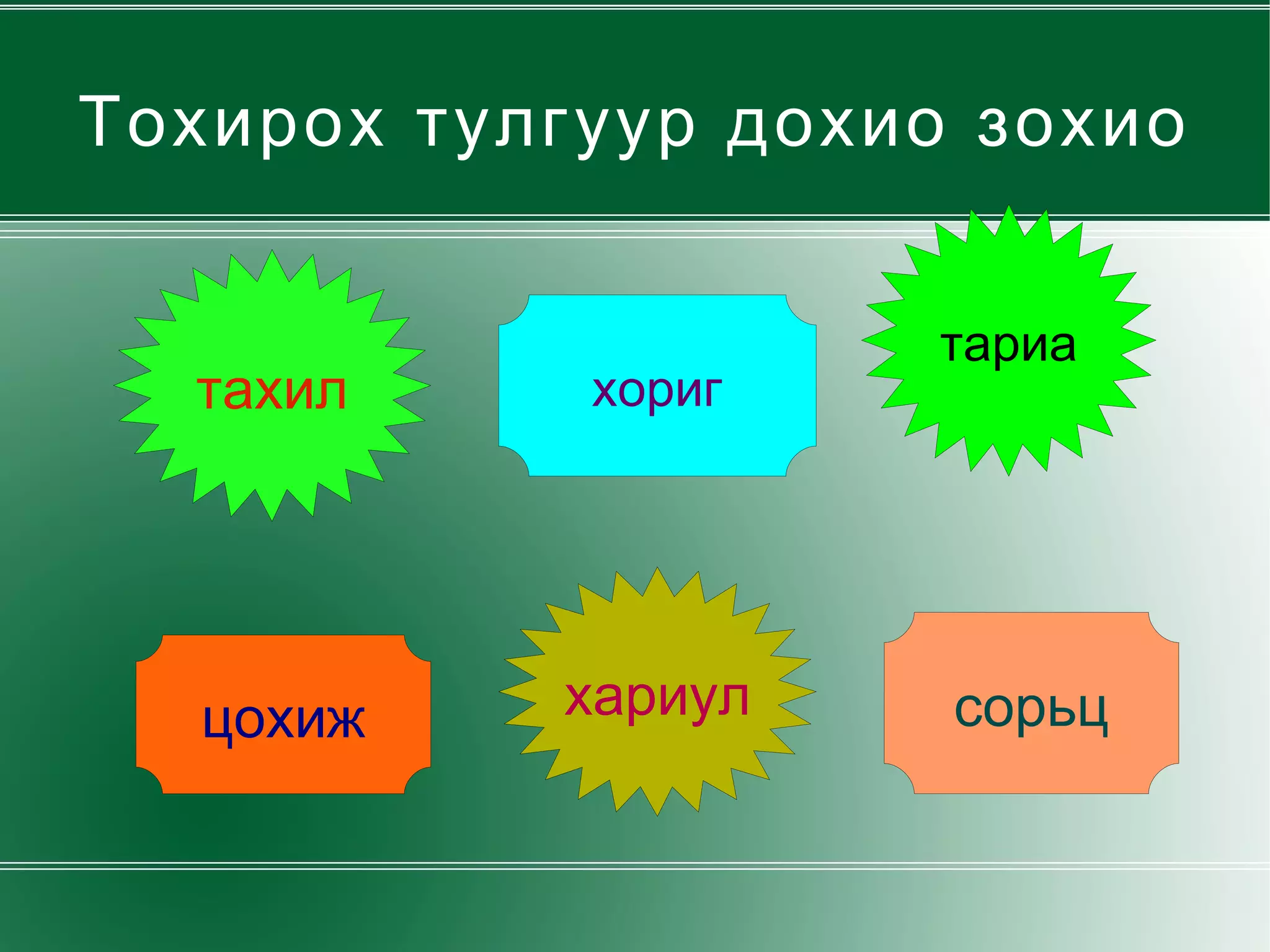 Тохирох тулгуур дохио зохио

тахил

хориг

тариа

цохиж

хариул

сорьц